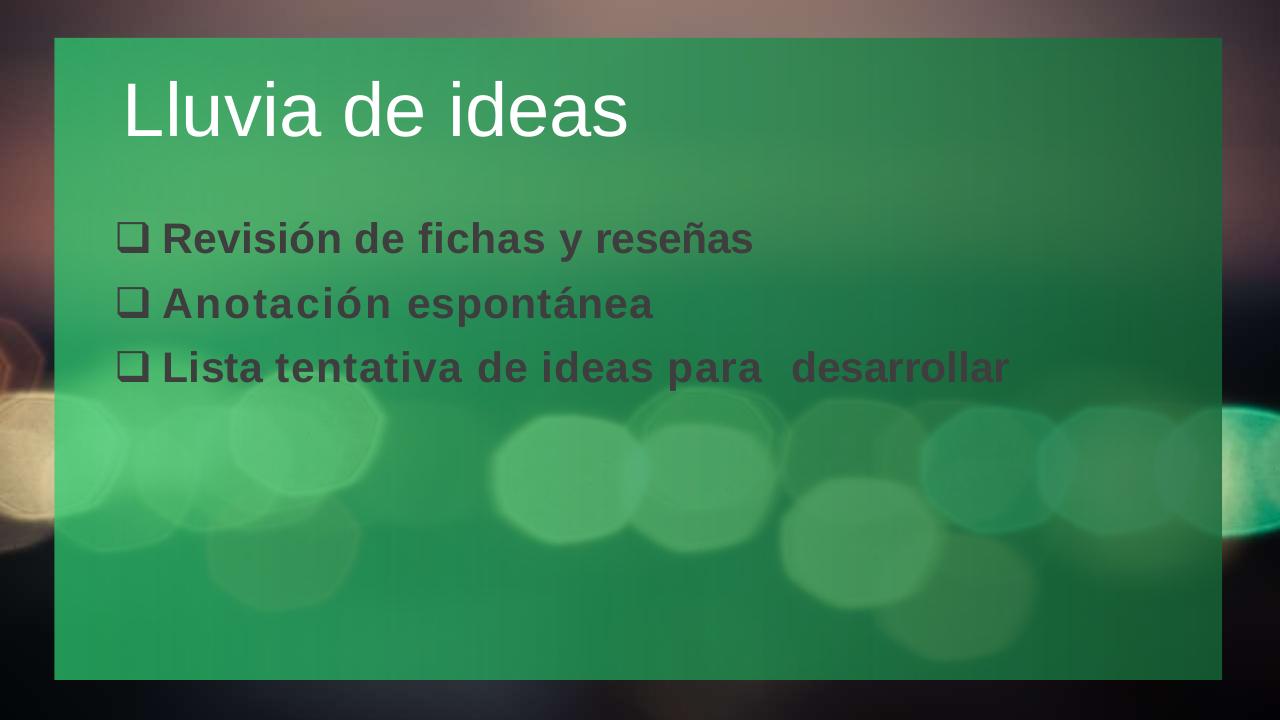 Lluvia de ideas

❑ Revisión de fichas y reseñas
❑ Anotación espontánea
❑ Lista tentativa de ideas para  desarrollar